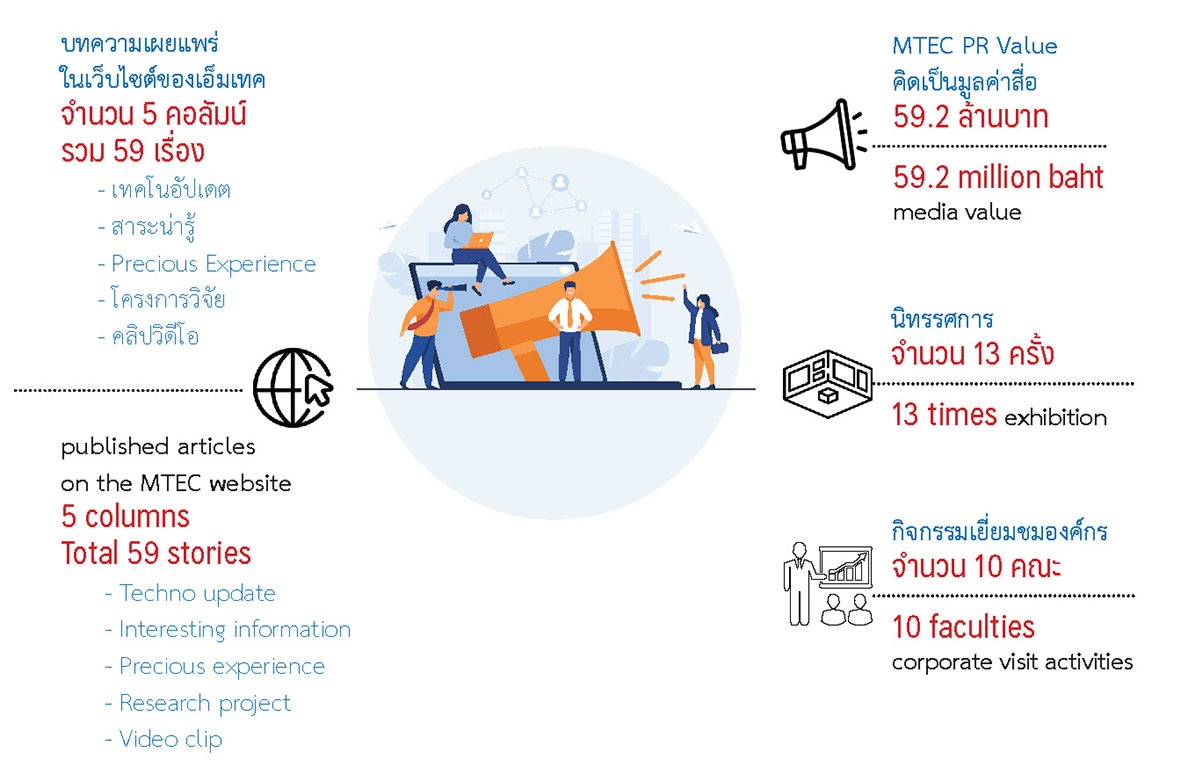 บทความเผยแพร่
ในเว็บไซต์ของเอ็มเทค
จำนวน 5 คอลัมน์
รวม 59 เรื่อง
- เทคโนอัปเดต
- สาระน่ารู้
- Precious Experience
- โครงการวิจัย
- คลิปวิดีโอ

published articles
on the MTEC website
5 columns
Total 59 stories
- Techno update
- Interesting information
- Precious experience
- Research project
- Video clip

MTEC PR Value
คิดเป็นมูลค่าสื่อ
59.2 ล้านบาท

59.2 million baht
media value

นิทรรศการ
จำนวน 13 ครั้ง

13 times exhibition

กิจกรรมเยี่ยมชมองค์กร
จำนวน 10 คณะ

10 faculties
corporate visit activities